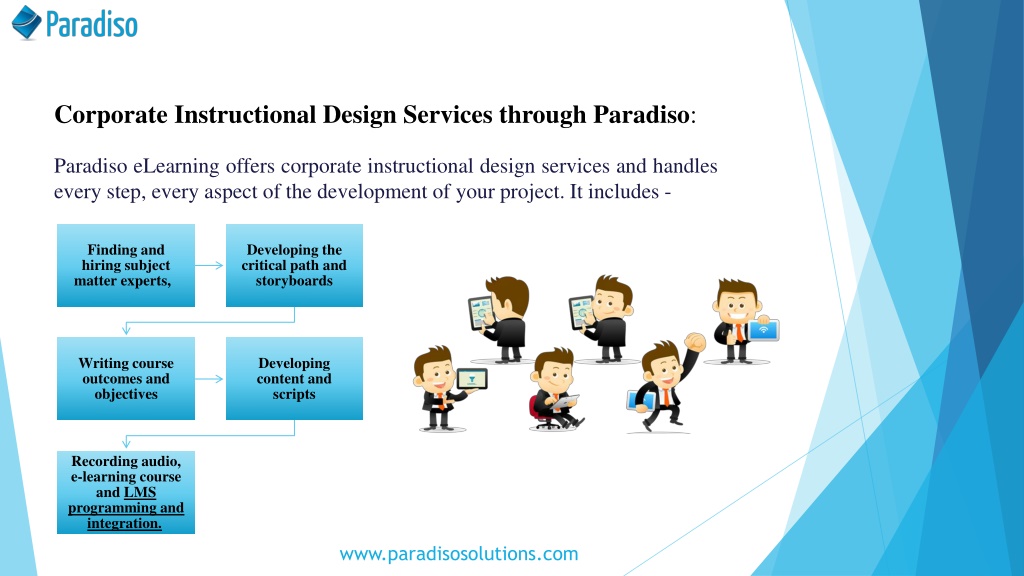 Paradiso

Corporate Instructional Design Services through Paradiso:

Paradiso eLearning offers corporate instructional design services and handles every step, every aspect of the development of your project. It includes -

Finding and hiring subject matter experts,

Developing the critical path and storyboards

Writing course outcomes and objectives

Developing content and scripts

Recording audio, e-learning course and LMS programming and integration.

www.paradisosolutions.com